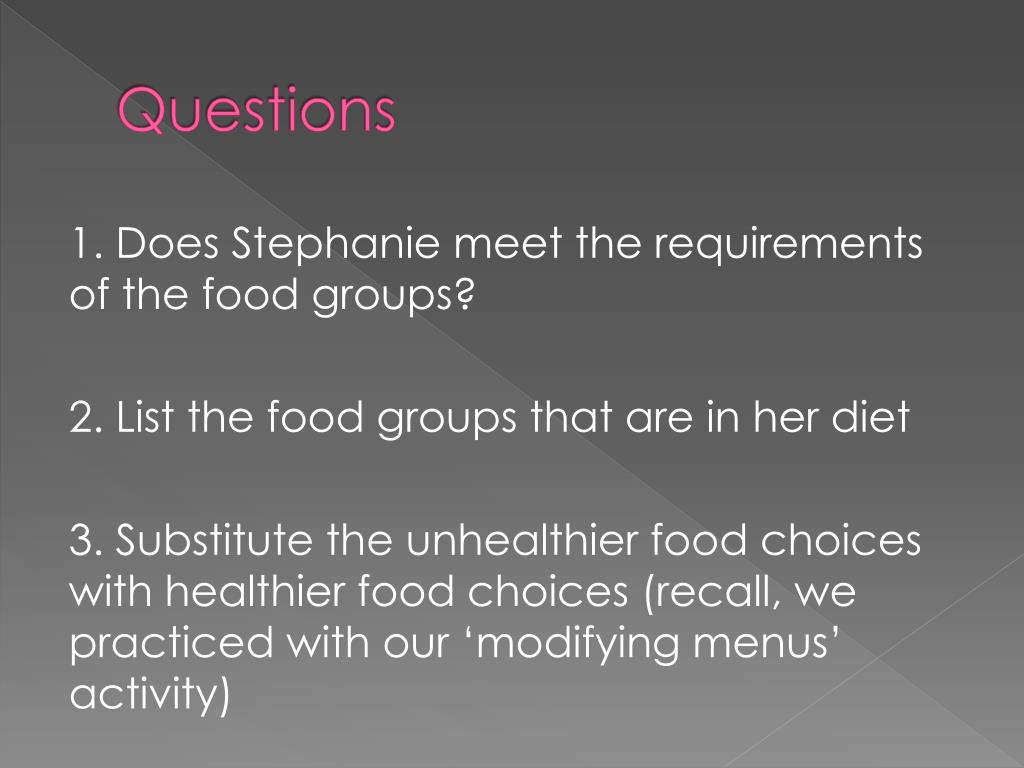 Questions

1. Does Stephanie meet the requirements of the food groups?

2. List the food groups that are in her diet

3. Substitute the unhealthier food choices with healthier food choices (recall, we practiced with our ‘modifying menus’ activity)